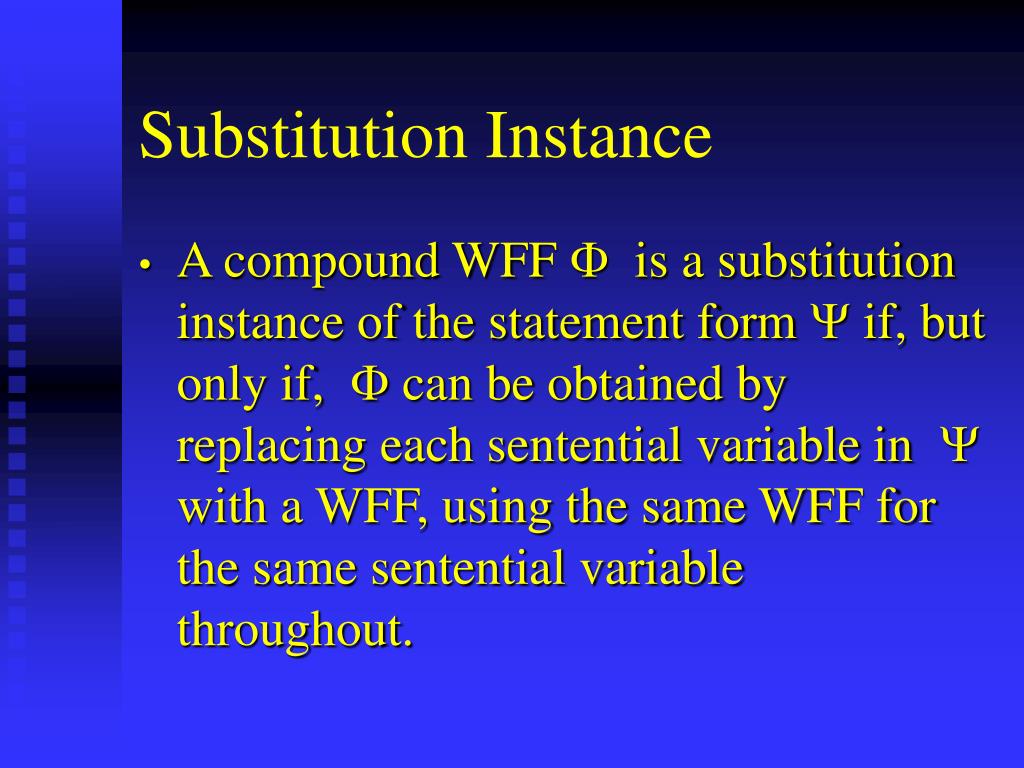 Substitution Instance

• A compound WFF $\Phi$ is a substitution instance of the statement form $\Psi$ if, but only if, $\Phi$ can be obtained by replacing each sentential variable in $\Psi$ with a WFF, using the same WFF for the same sentential variable throughout.